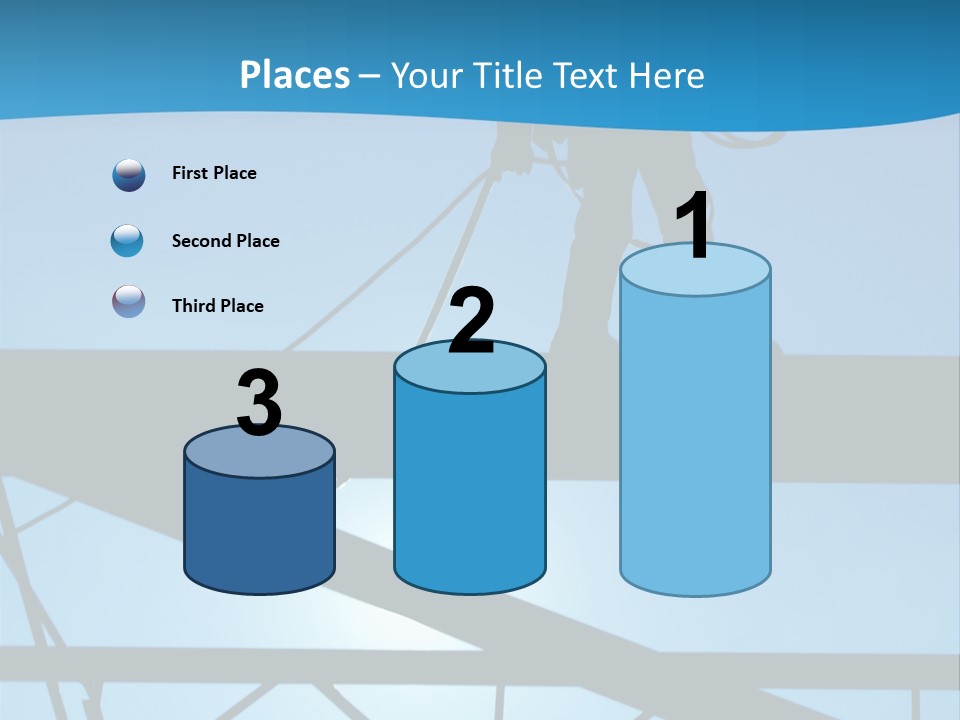 Places – Your Title Text Here

First Place

Second Place

Third Place

3

2

1